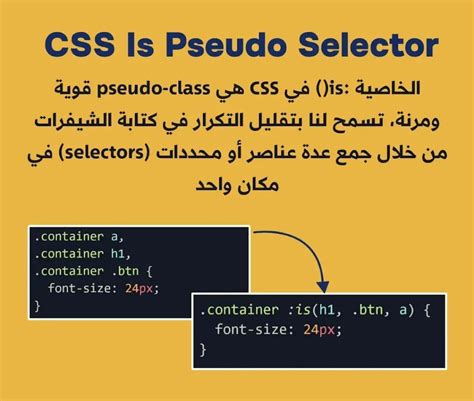 CSS Is Pseudo Selector

الخاصية :is() في CSS هي pseudo-class قوية ومرنة، تسمح لنا بتقليل التكرار في كتابة الشيفرات من خلال جمع عدة عناصر أو محددات (selectors) في مكان واحد

.container a,
.container h1,
.container .btn {
  font-size: 24px;
}

.container :is(h1, .btn, a) {
  font-size: 24px;
}